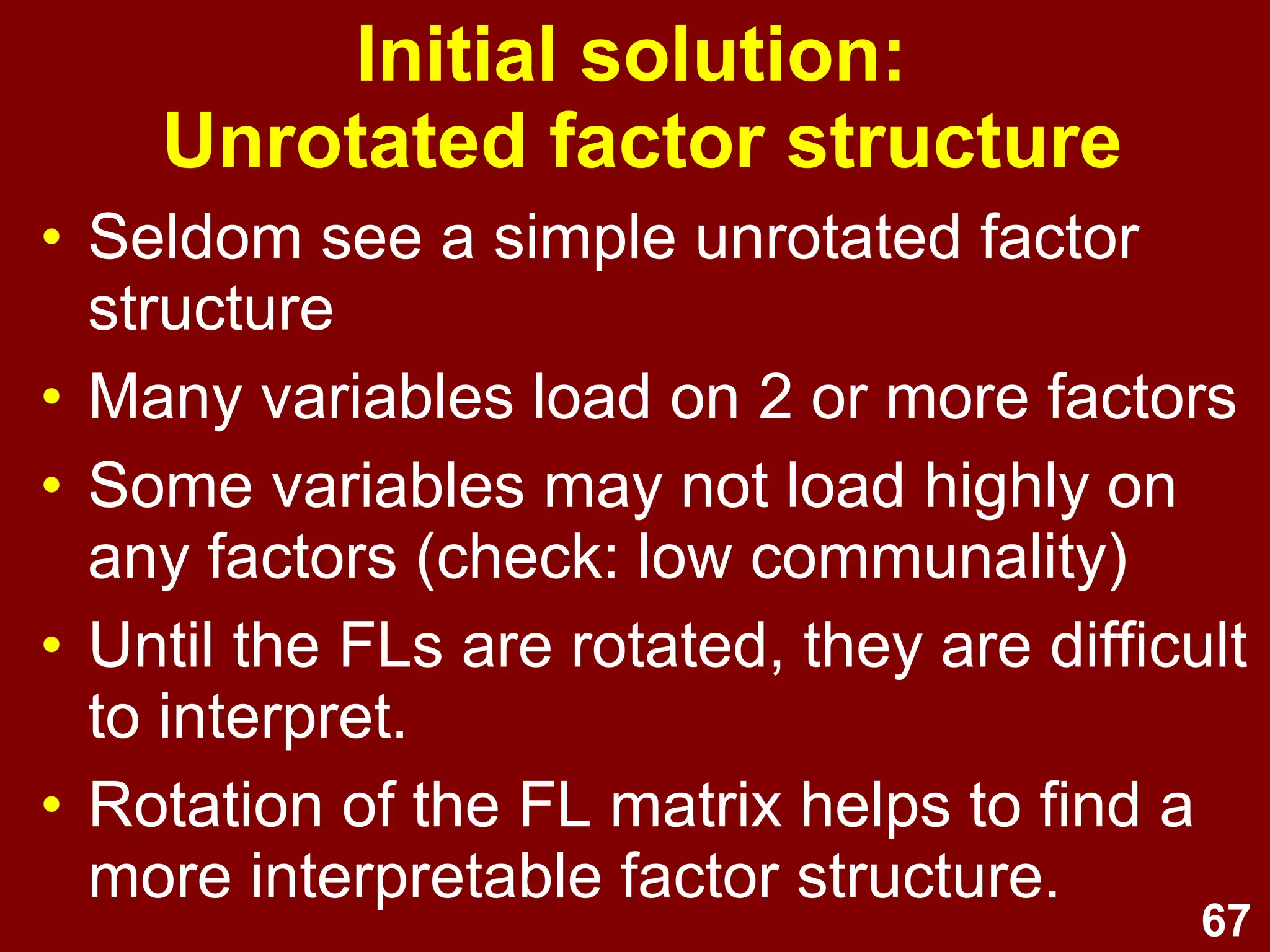 Initial solution:
Unrotated factor structure

• Seldom see a simple unrotated factor structure
• Many variables load on 2 or more factors
• Some variables may not load highly on any factors (check: low communality)
• Until the FLs are rotated, they are difficult to interpret.
• Rotation of the FL matrix helps to find a more interpretable factor structure.

67